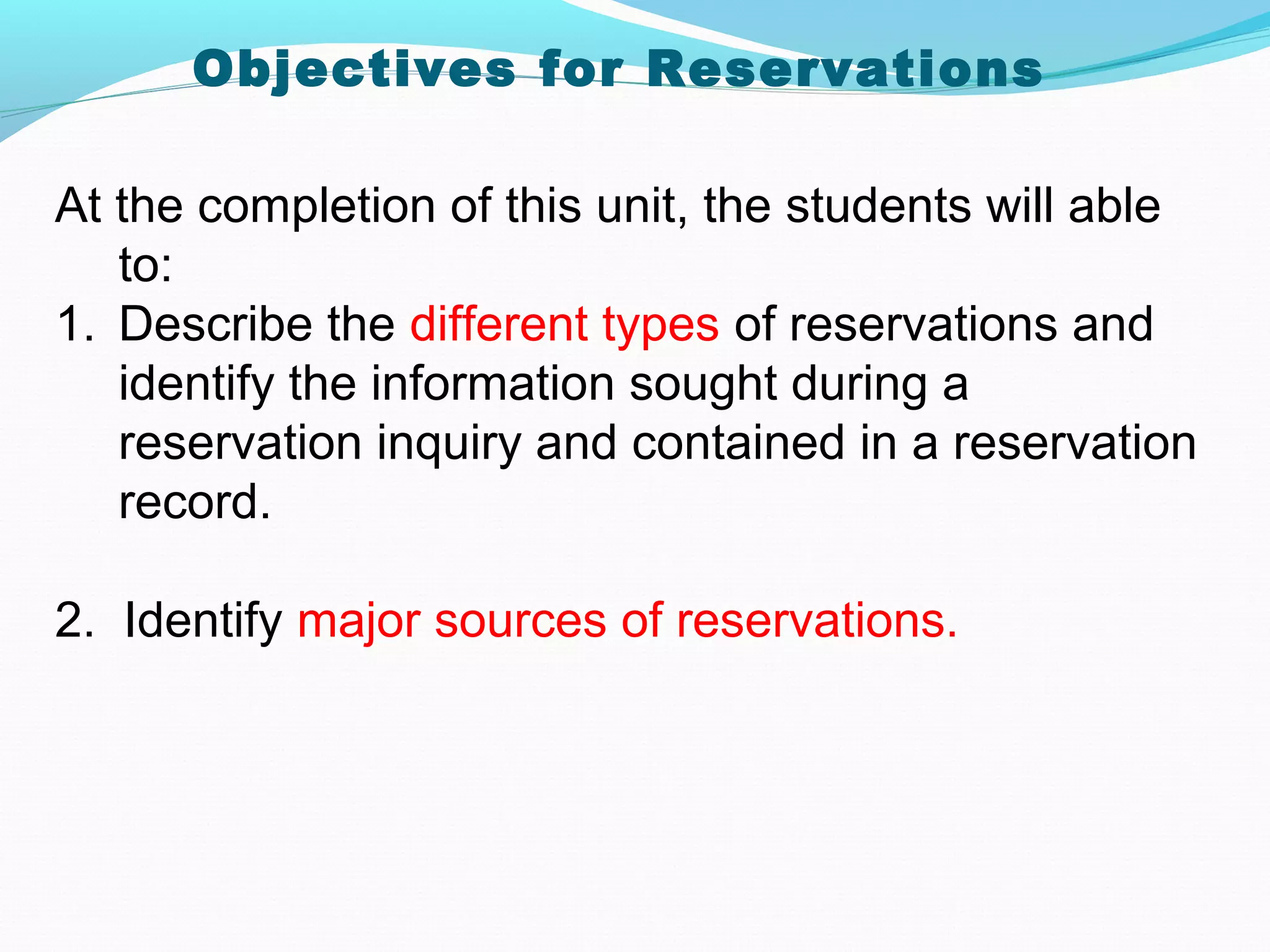 Objectives for Reservations

At the completion of this unit, the students will able to:

1. Describe the different types of reservations and identify the information sought during a reservation inquiry and contained in a reservation record.

2. Identify major sources of reservations.